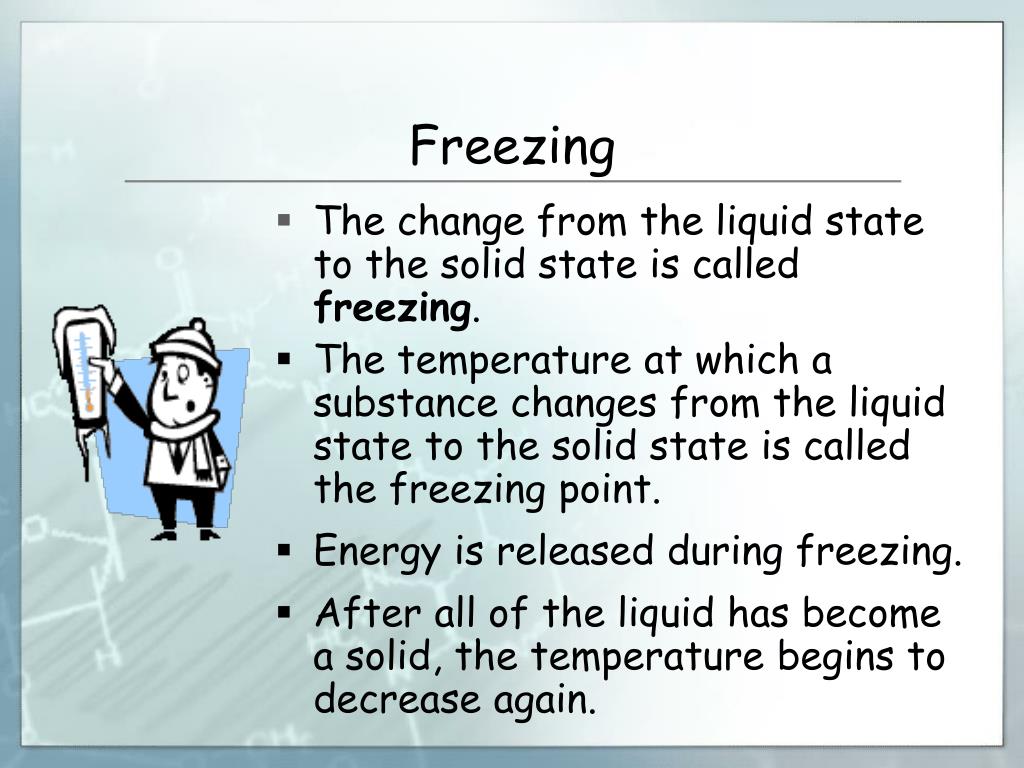 Freezing

▪ The change from the liquid state to the solid state is called **freezing**.

▪ The temperature at which a substance changes from the liquid state to the solid state is called the freezing point.

▪ Energy is released during freezing.

▪ After all of the liquid has become a solid, the temperature begins to decrease again.